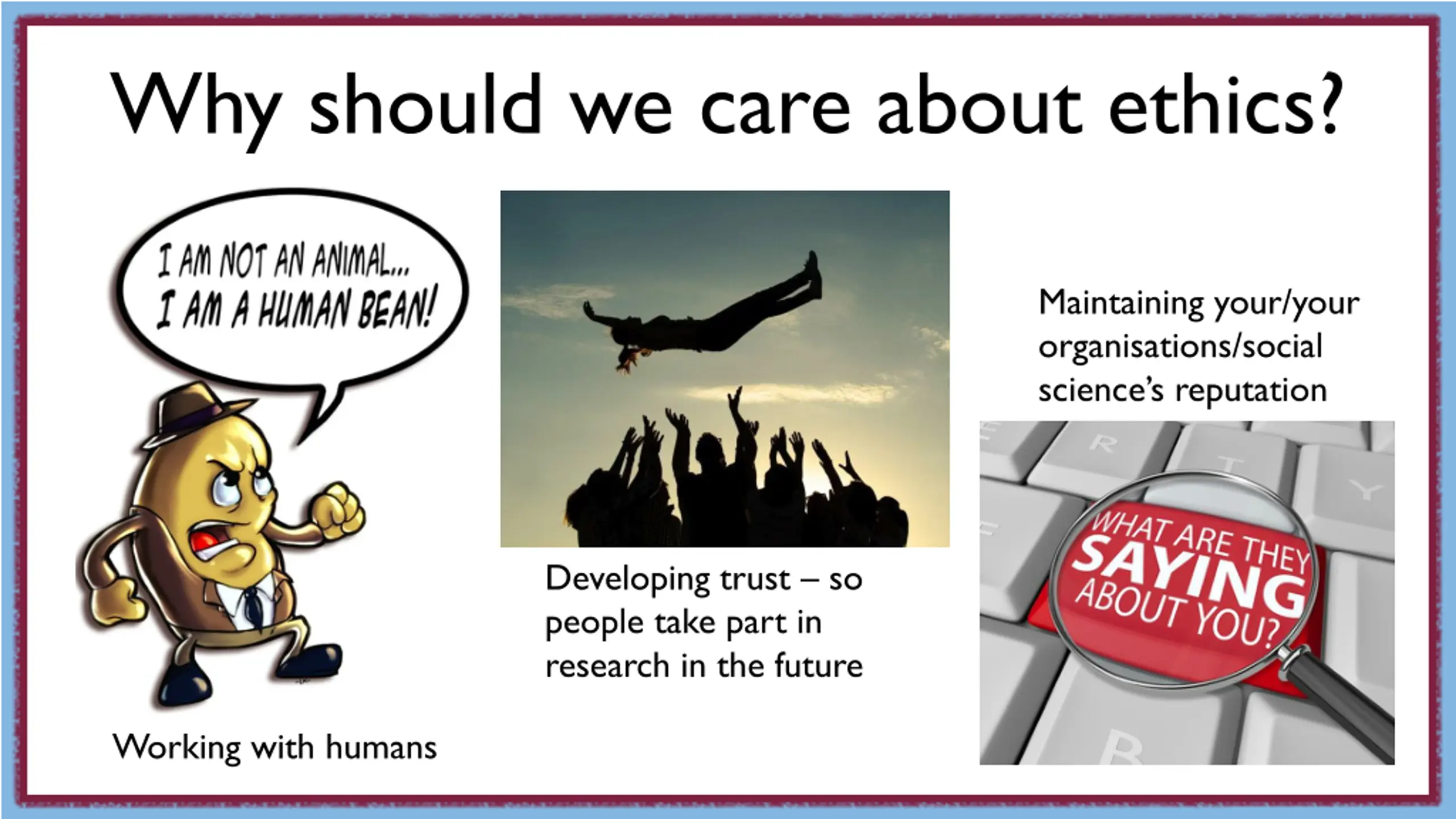 Why should we care about ethics?

I AM NOT AN ANIMAL...
I AM A HUMAN BEAN!

Working with humans

Developing trust – so people take part in research in the future

Maintaining your/your organisations/social science's reputation

R
T
Y
WHAT ARE THEY SAYING ABOUT YOU?
B